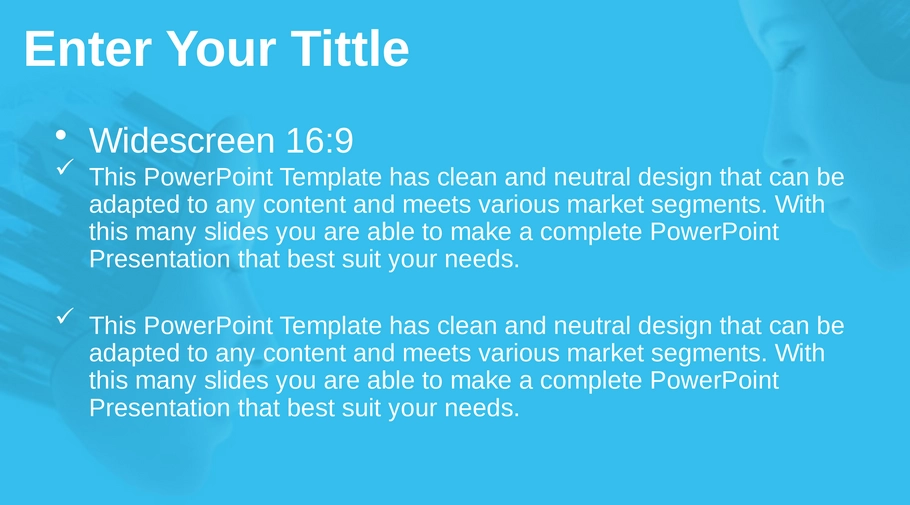 Enter Your Tittle

• Widescreen 16:9

✓ This PowerPoint Template has clean and neutral design that can be adapted to any content and meets various market segments. With this many slides you are able to make a complete PowerPoint Presentation that best suit your needs.

✓ This PowerPoint Template has clean and neutral design that can be adapted to any content and meets various market segments. With this many slides you are able to make a complete PowerPoint Presentation that best suit your needs.